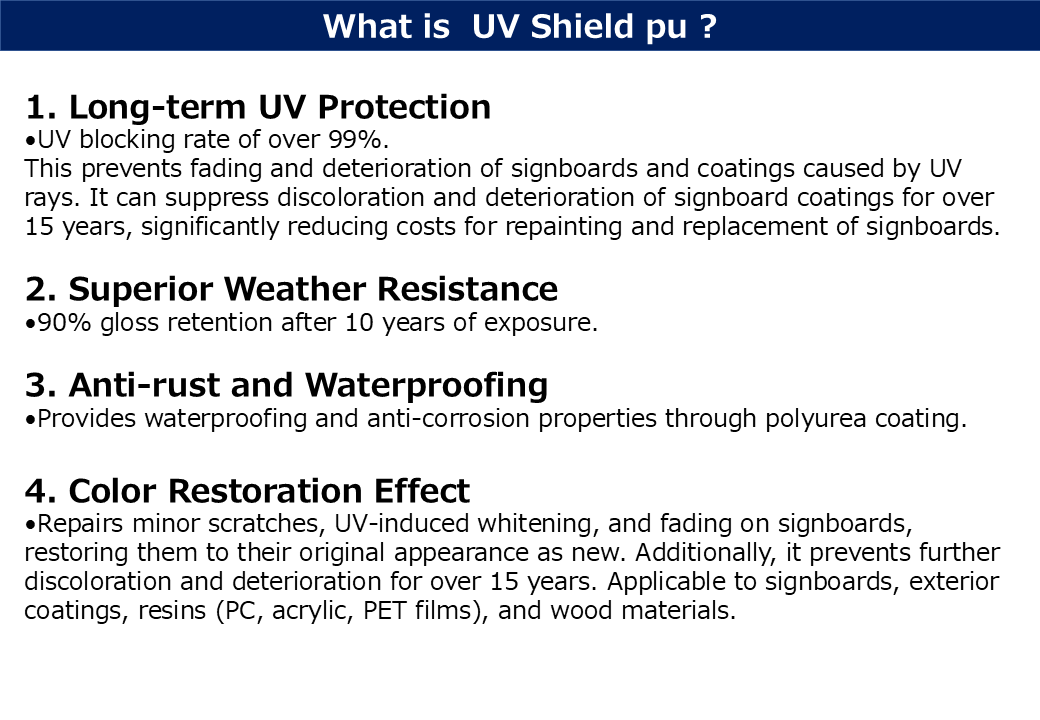 What is  UV Shield pu ?

1. Long-term UV Protection
•UV blocking rate of over 99%.
This prevents fading and deterioration of signboards and coatings caused by UV rays. It can suppress discoloration and deterioration of signboard coatings for over 15 years, significantly reducing costs for repainting and replacement of signboards.

2. Superior Weather Resistance
•90% gloss retention after 10 years of exposure.

3. Anti-rust and Waterproofing
•Provides waterproofing and anti-corrosion properties through polyurea coating.

4. Color Restoration Effect
•Repairs minor scratches, UV-induced whitening, and fading on signboards, restoring them to their original appearance as new. Additionally, it prevents further discoloration and deterioration for over 15 years. Applicable to signboards, exterior coatings, resins (PC, acrylic, PET films), and wood materials.